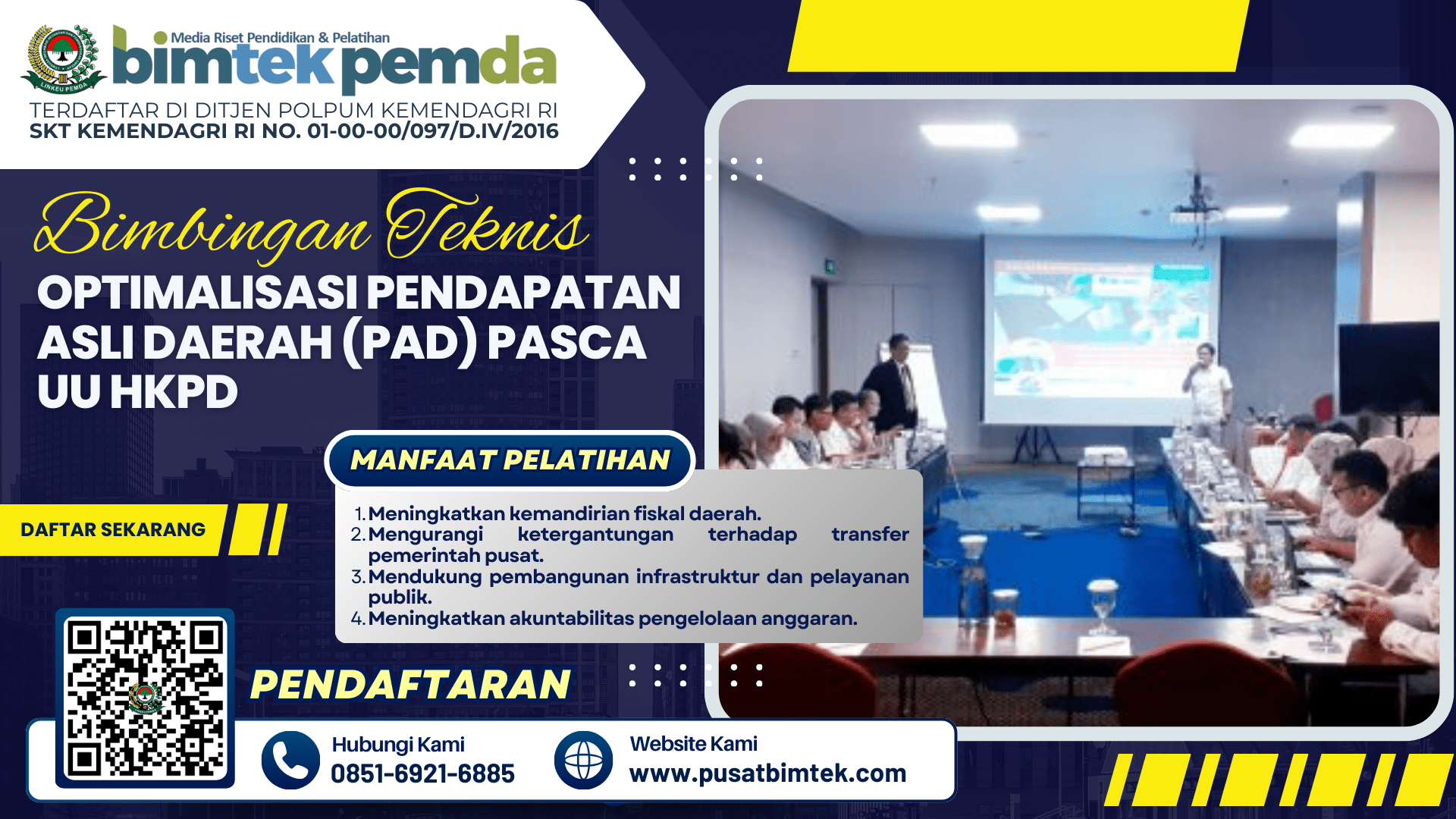 LINKEU PEMDA

Media Riset Pendidikan & Pelatihan
bimtek pemda

TERDAFTAR DI DITJEN POLPUM KEMENDAGRI RI
SKT KEMENDAGRI RI NO. 01-00-00/097/D.IV/2016

Bimbingan Teknis
OPTIMALISASI PENDAPATAN ASLI DAERAH (PAD) PASCA UU HKPD

MANFAAT PELATIHAN

1. Meningkatkan kemandirian fiskal daerah.
2. Mengurangi ketergantungan terhadap transfer pemerintah pusat.
3. Mendukung pembangunan infrastruktur dan pelayanan publik.
4. Meningkatkan akuntabilitas pengelolaan anggaran.

DAFTAR SEKARANG

PENDAFTARAN

Hubungi Kami
0851-6921-6885

Website Kami
www.pusatbimtek.com